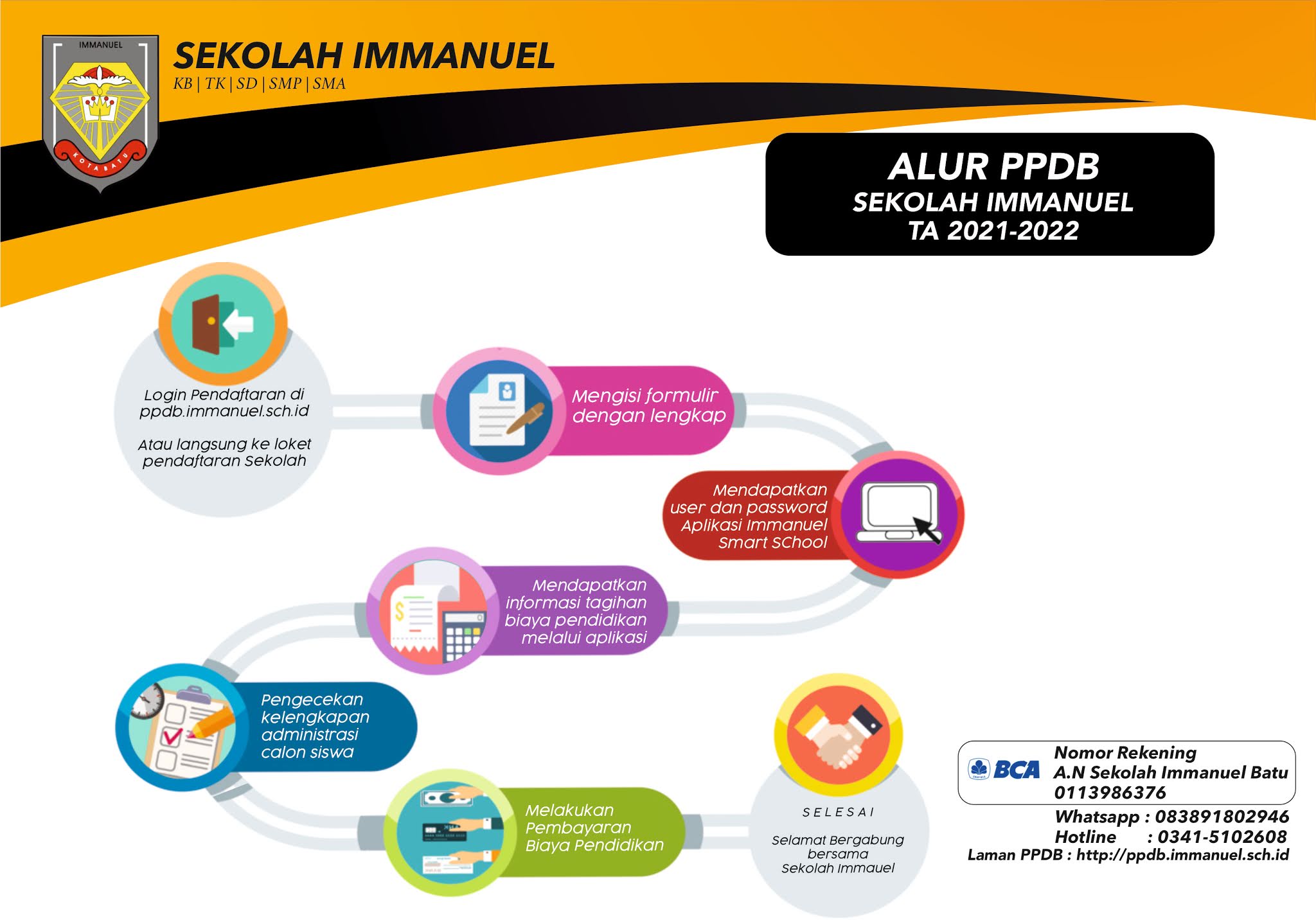 IMMANUEL
KOTA BATU

SEKOLAH IMMANUEL
KB | TK | SD | SMP | SMA

ALUR PPDB
SEKOLAH IMMANUEL
TA 2021-2022

Login Pendaftaran di ppdb.immanuel.sch.id

Atau langsung ke loket pendaftaran Sekolah

Mengisi formulir dengan lengkap

Mendapatkan user dan password Aplikasi Immanuel Smart SChool

Mendapatkan informasi tagihan biaya pendidikan melalui aplikasi

Pengecekan kelengkapan administrasi calon siswa

Melakukan Pembayaran Biaya Pendidikan

SELESAI

Selamat Bergabung bersama Sekolah Immauel

BCA
Nomor Rekening
A.N Sekolah Immanuel Batu
0113986376
Whatsapp : 083891802946
Hotline : 0341-5102608
Laman PPDB : http://ppdb.immanuel.sch.id